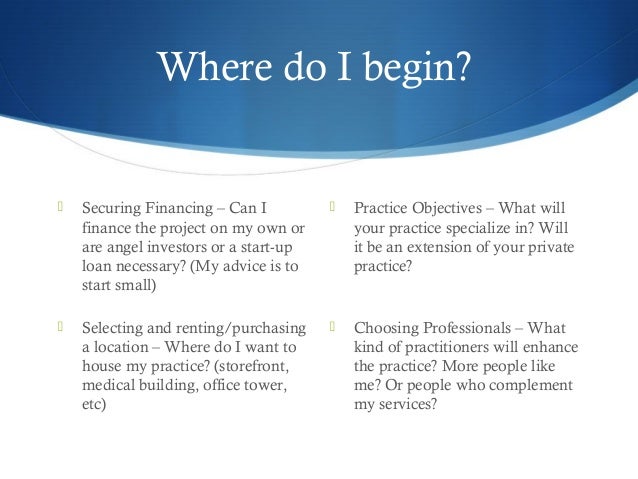 Where do I begin?

Securing Financing – Can I finance the project on my own or are angel investors or a start-up loan necessary? (My advice is to start small)

Selecting and renting/purchasing a location – Where do I want to house my practice? (storefront, medical building, office tower, etc)

Practice Objectives – What will your practice specialize in? Will it be an extension of your private practice?

Choosing Professionals – What kind of practitioners will enhance the practice? More people like me? Or people who complement my services?